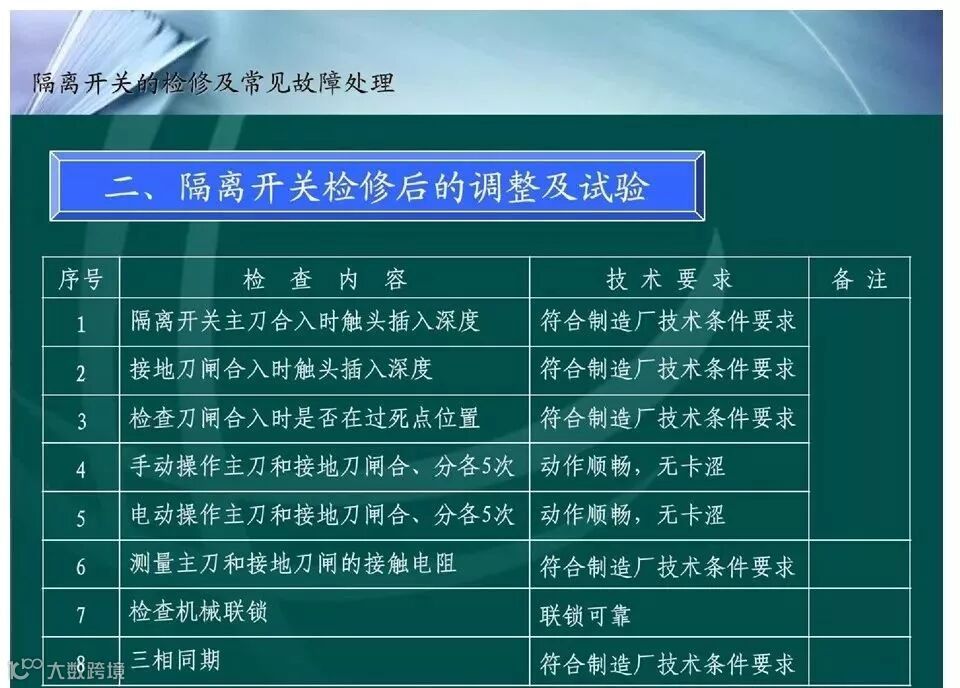 隔离开关的检修及常见故障处理

二、隔离开关检修后的调整及试验

| 序号 | 检 查 内 容 | 技 术 要 求 | 备 注 |
|---|---|---|---|
| 1 | 隔离开关主刀合入时触头插入深度 | 符合制造厂技术条件要求 | |
| 2 | 接地刀闸合入时触头插入深度 | 符合制造厂技术条件要求 | |
| 3 | 检查刀闸合入时是否在过死点位置 | 符合制造厂技术条件要求 | |
| 4 | 手动操作主刀和接地刀闸合、分各5次 | 动作顺畅，无卡涩 | |
| 5 | 电动操作主刀和接地刀闸合、分各5次 | 动作顺畅，无卡涩 | |
| 6 | 测量主刀和接地刀闸的接触电阻 | 符合制造厂技术条件要求 | |
| 7 | 检查机械联锁 | 联锁可靠 | |
| 8 | 三相同期 | 符合制造厂技术条件要求 | |

大数跨境